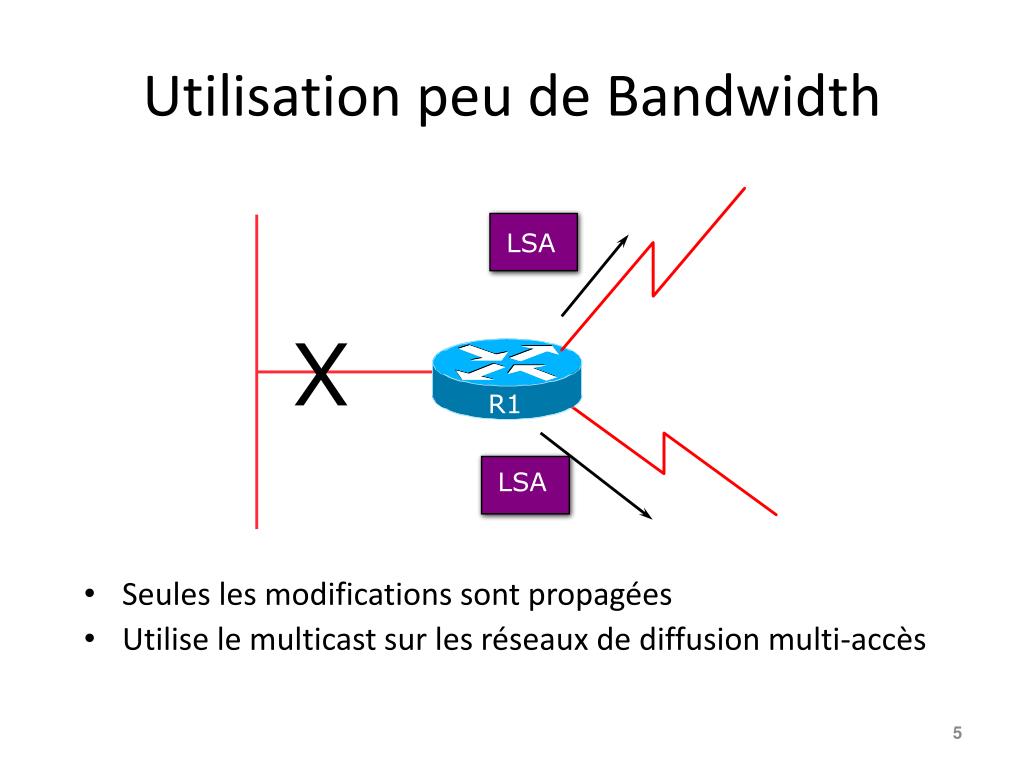 Utilisation peu de Bandwidth

LSA

X

R1

LSA

• Seules les modifications sont propagées
• Utilise le multicast sur les réseaux de diffusion multi-accès

5